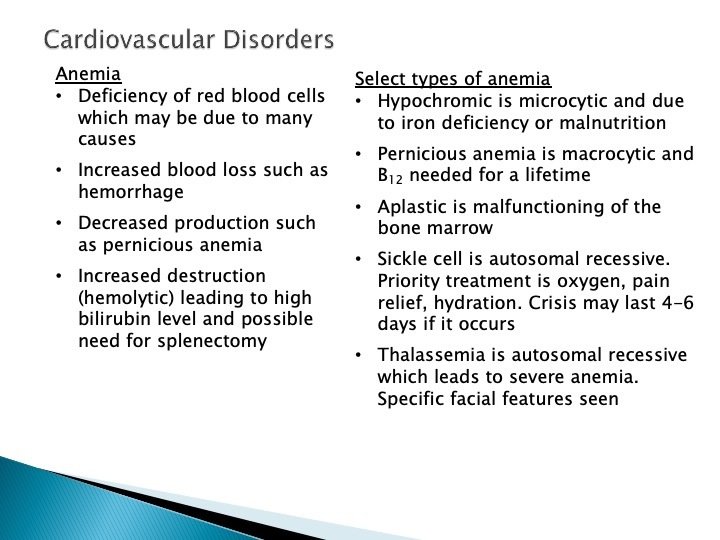 Cardiovascular Disorders

Anemia
• Deficiency of red blood cells which may be due to many causes
• Increased blood loss such as hemorrhage
• Decreased production such as pernicious anemia
• Increased destruction (hemolytic) leading to high bilirubin level and possible need for splenectomy

Select types of anemia
• Hypochromic is microcytic and due to iron deficiency or malnutrition
• Pernicious anemia is macrocytic and $B_{12}$ needed for a lifetime
• Aplastic is malfunctioning of the bone marrow
• Sickle cell is autosomal recessive. Priority treatment is oxygen, pain relief, hydration. Crisis may last 4-6 days if it occurs
• Thalassemia is autosomal recessive which leads to severe anemia. Specific facial features seen